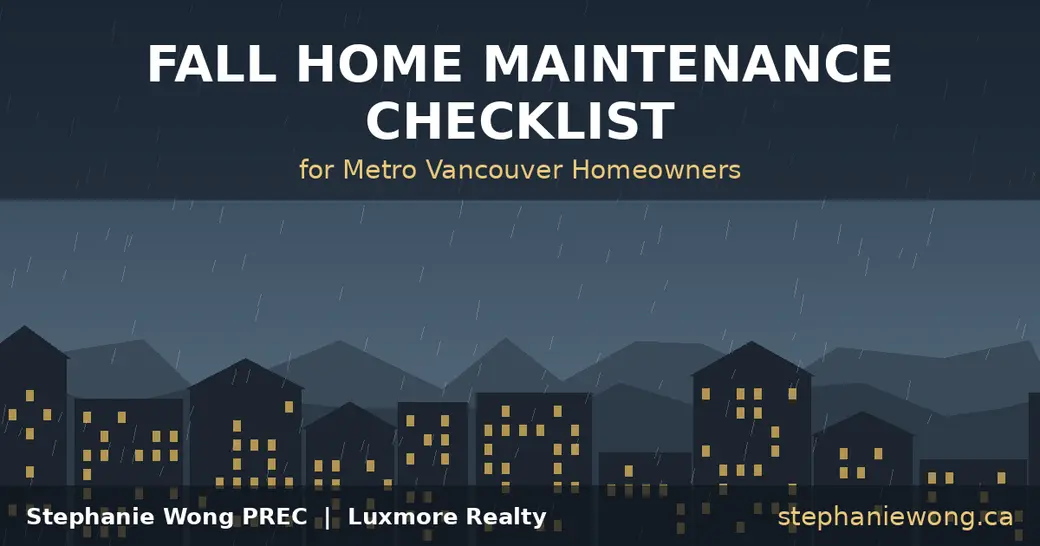 FALL HOME MAINTENANCE CHECKLIST

for Metro Vancouver Homeowners

Stephanie Wong PREC | Luxmore Realty

stephaniewong.ca